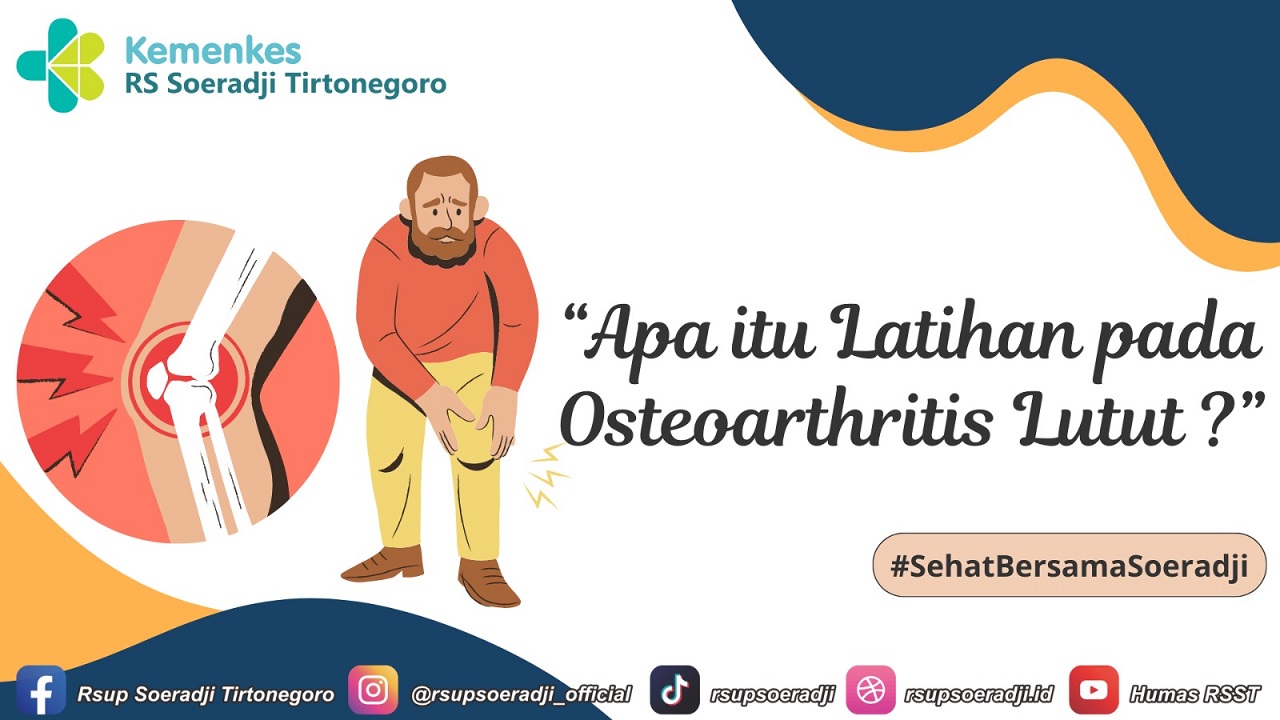 Kemenkes
RS Soeradji Tirtonegoro

“Apa itu Latihan pada Osteoarthritis Lutut ?”

#SehatBersamaSoeradji

Rsup Soeradji Tirtonegoro
@rsupsoeradji_official
rsupsoeradji
rsupsoeradji.id
Humas RSST